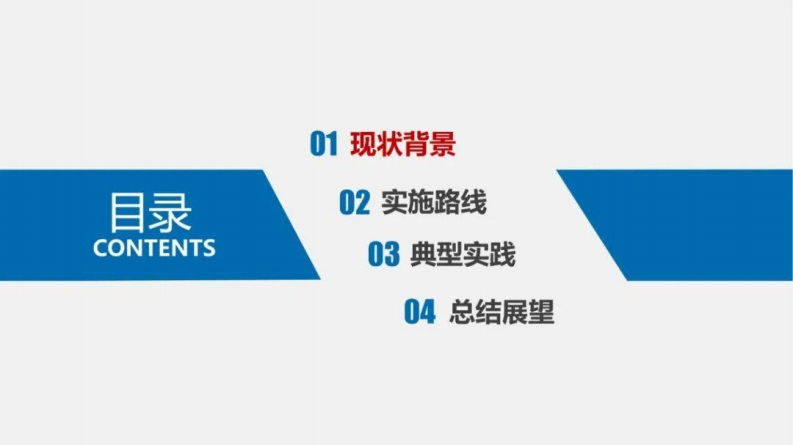 目录
CONTENTS

01 现状背景

02 实施路线

03 典型实践

04 总结展望